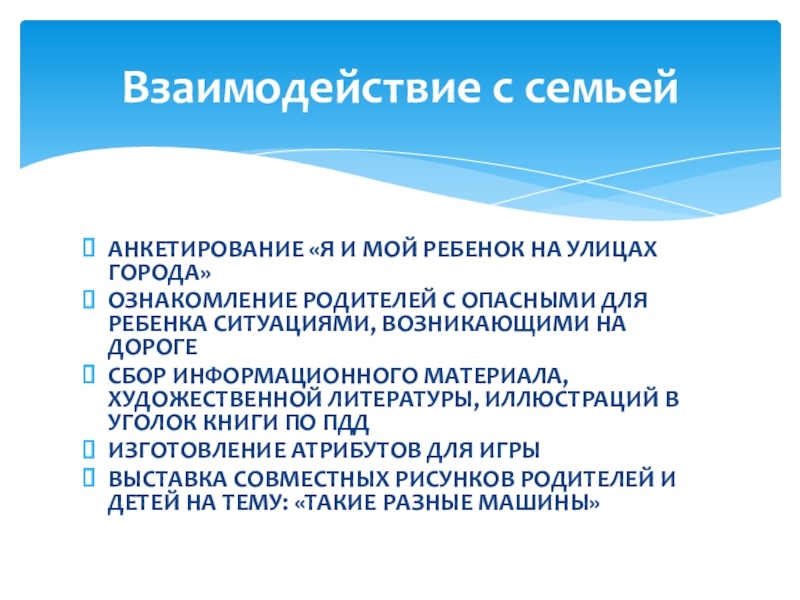 Взаимодействие с семьей

АНКЕТИРОВАНИЕ «Я И МОЙ РЕБЕНОК НА УЛИЦАХ ГОРОДА»
ОЗНАКОМЛЕНИЕ РОДИТЕЛЕЙ С ОПАСНЫМИ ДЛЯ РЕБЕНКА СИТУАЦИЯМИ, ВОЗНИКАЮЩИМИ НА ДОРОГЕ
СБОР ИНФОРМАЦИОННОГО МАТЕРИАЛА, ХУДОЖЕСТВЕННОЙ ЛИТЕРАТУРЫ, ИЛЛЮСТРАЦИЙ В УГОЛОК КНИГИ ПО ПДД
ИЗГОТОВЛЕНИЕ АТРИБУТОВ ДЛЯ ИГРЫ
ВЫСТАВКА СОВМЕСТНЫХ РИСУНКОВ РОДИТЕЛЕЙ И ДЕТЕЙ НА ТЕМУ: «ТАКИЕ РАЗНЫЕ МАШИНЫ»